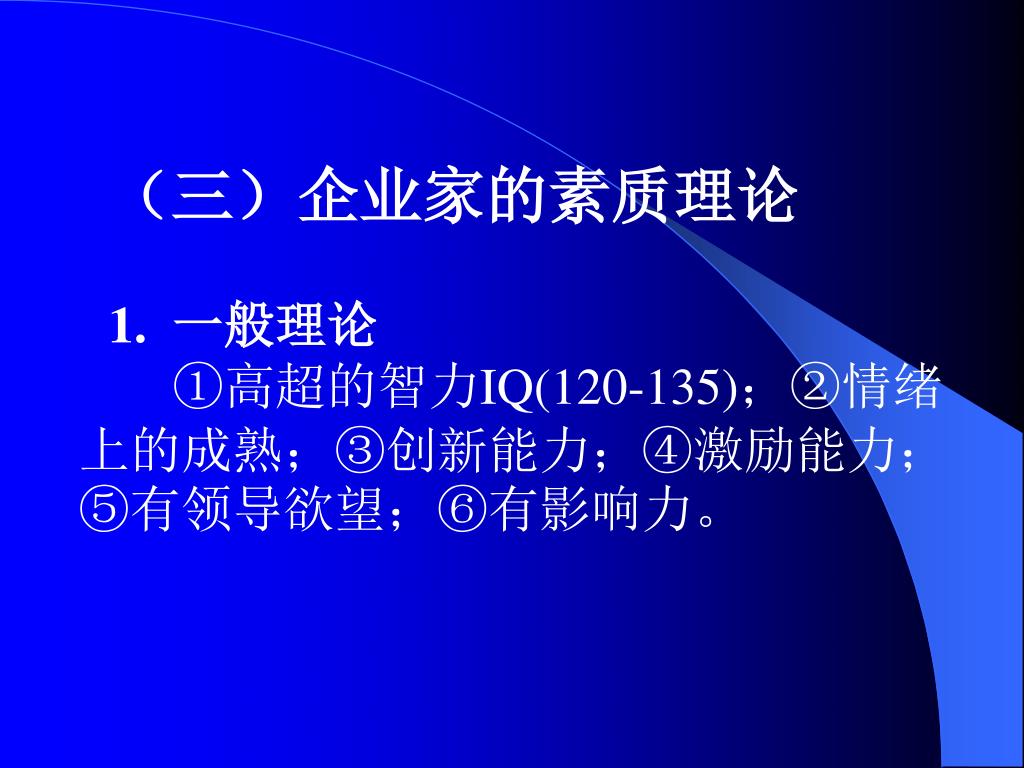 （三）企业家的素质理论

1. 一般理论

①高超的智力IQ(120-135)；②情绪上的成熟；③创新能力；④激励能力；⑤有领导欲望；⑥有影响力。